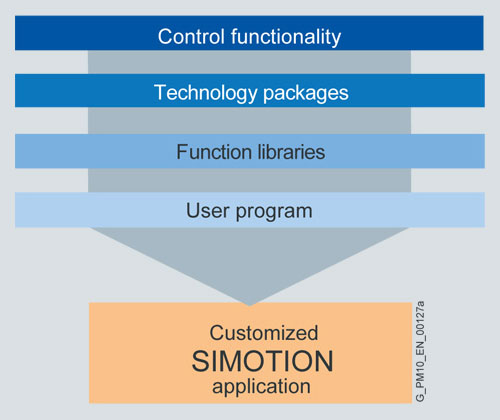 Control functionality

Technology packages

Function libraries

User program

Customized
SIMOTION
application

G_PM10_EN_00127a